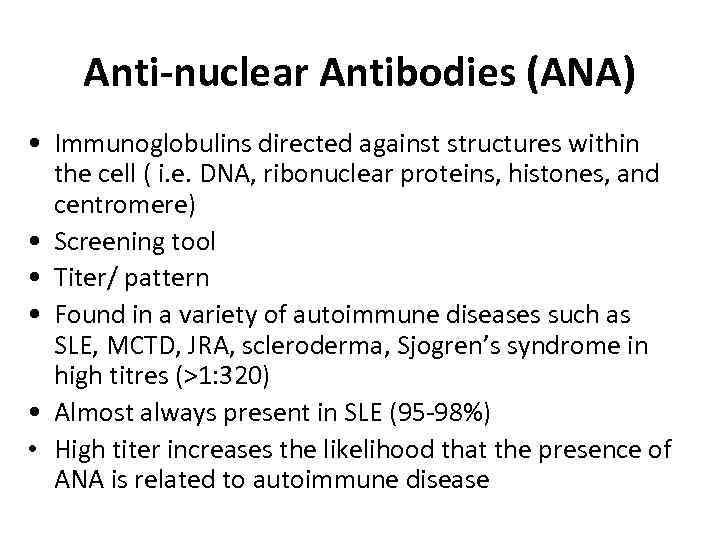 Anti-nuclear Antibodies (ANA)

• Immunoglobulins directed against structures within the cell ( i.e. DNA, ribonuclear proteins, histones, and centromere)
• Screening tool
• Titer/ pattern
• Found in a variety of autoimmune diseases such as SLE, MCTD, JRA, scleroderma, Sjogren's syndrome in high titres (>1:320)
• Almost always present in SLE (95-98%)
• High titer increases the likelihood that the presence of ANA is related to autoimmune disease